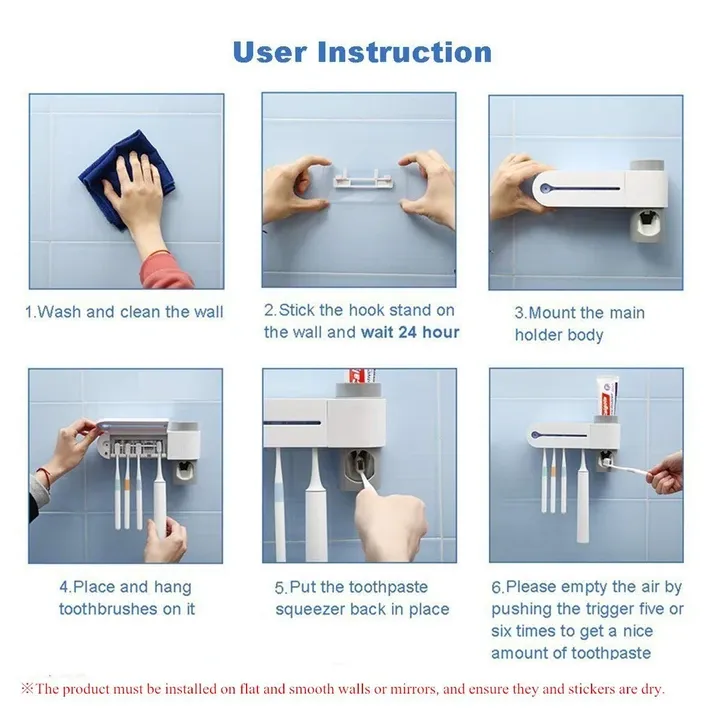 User Instruction

1.Wash and clean the wall

2.Stick the hook stand on the wall and wait 24 hour

3.Mount the main holder body

4.Place and hang toothbrushes on it

5.Put the toothpaste squeezer back in place

6.Please empty the air by pushing the trigger five or six times to get a nice amount of toothpaste

※The product must be installed on flat and smooth walls or mirrors, and ensure they and stickers are dry.